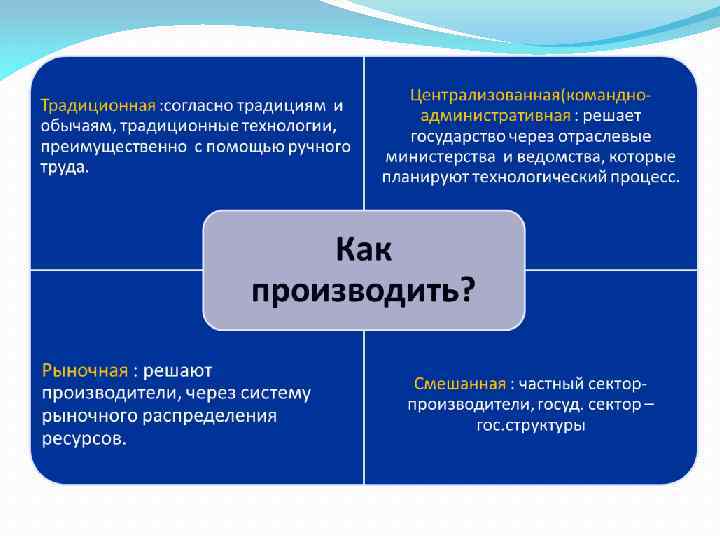 Традиционная :согласно традициям и обычаям, традиционные технологии, преимущественно с помощью ручного труда.

Централизованная(командно-административная : решает государство через отраслевые министерства и ведомства, которые планируют технологический процесс.

Как производить?

Рыночная : решают производители, через систему рыночного распределения ресурсов.

Смешанная : частный сектор-производители, госуд. сектор – гос.структуры